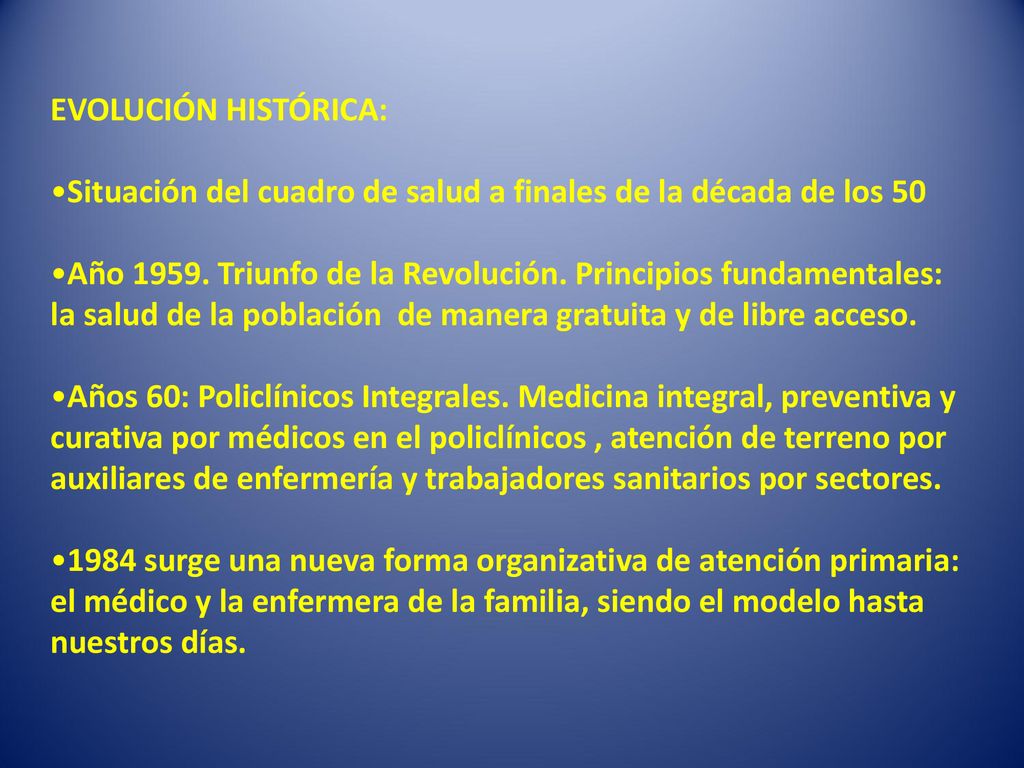 EVOLUCIÓN HISTÓRICA:

•Situación del cuadro de salud a finales de la década de los 50

•Año 1959. Triunfo de la Revolución. Principios fundamentales: la salud de la población  de manera gratuita y de libre acceso.

•Años 60: Policlínicos Integrales. Medicina integral, preventiva y curativa por médicos en el policlínicos , atención de terreno por auxiliares de enfermería y trabajadores sanitarios por sectores.

•1984 surge una nueva forma organizativa de atención primaria: el médico y la enfermera de la familia, siendo el modelo hasta nuestros días.